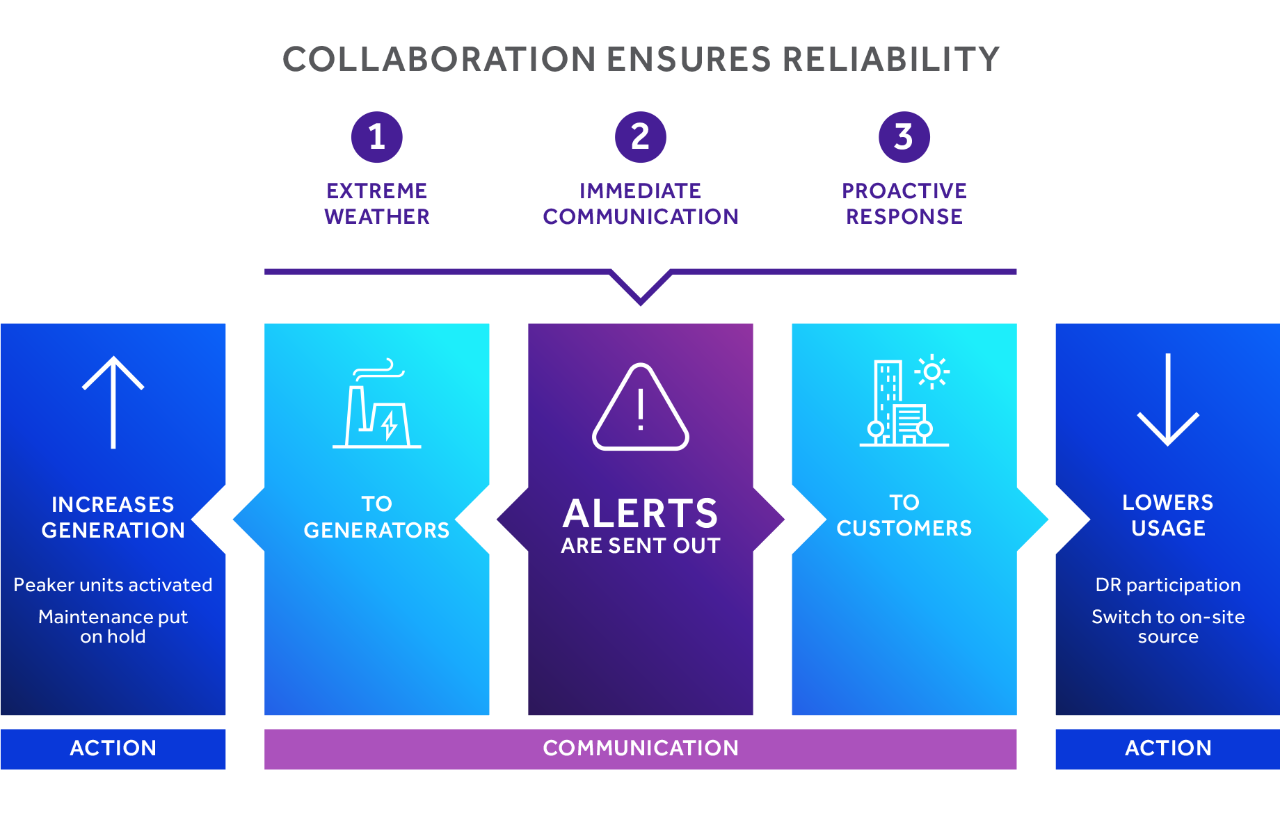 COLLABORATION ENSURES RELIABILITY

1
EXTREME WEATHER

2
IMMEDIATE COMMUNICATION

3
PROACTIVE RESPONSE

INCREASES GENERATION

Peaker units activated

Maintenance put on hold

TO GENERATORS

ALERTS
ARE SENT OUT

TO CUSTOMERS

LOWERS USAGE

DR participation

Switch to on-site source

ACTION

COMMUNICATION

ACTION